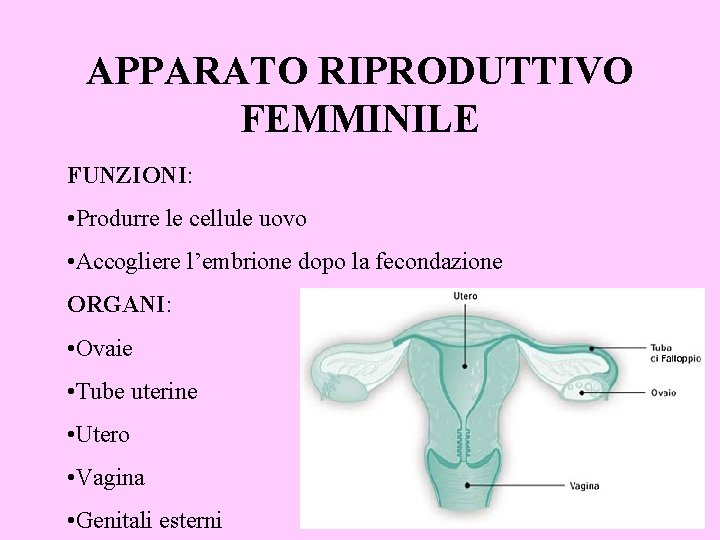 APPARATO RIPRODUTTIVO FEMMINILE

FUNZIONI:

•Produrre le cellule uovo

•Accogliere l'embrione dopo la fecondazione

ORGANI:

•Ovaie

•Tube uterine

•Utero

•Vagina

•Genitali esterni

Utero

Tuba ci Falloppio

Ovaio

Vagina